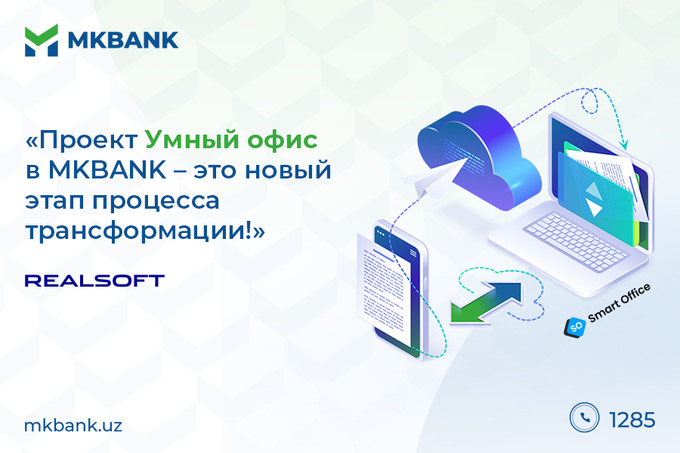 MKBANK

«Проект Умный офис в MKBANK – это новый этап процесса трансформации!»

REALSOFT

SO Smart Office

mkbank.uz

1285